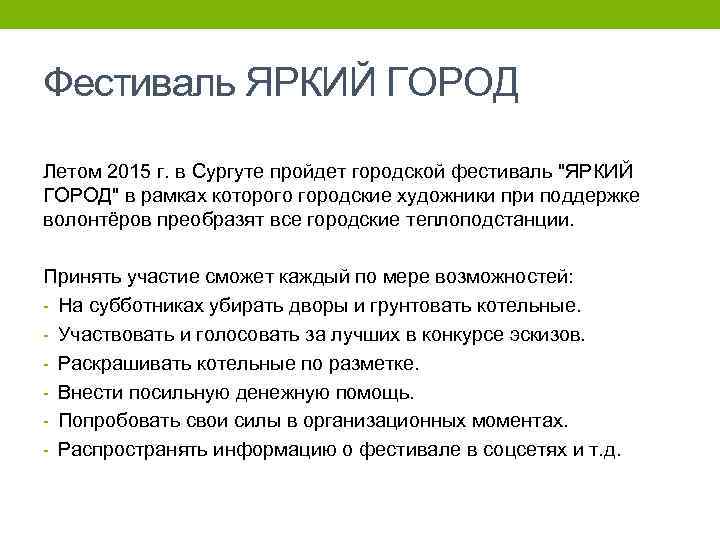 Фестиваль ЯРКИЙ ГОРОД

Летом 2015 г. в Сургуте пройдет городской фестиваль "ЯРКИЙ ГОРОД" в рамках которого городские художники при поддержке волонтёров преобразят все городские теплоподстанции.

Принять участие сможет каждый по мере возможностей:
- На субботниках убирать дворы и грунтовать котельные.
- Участвовать и голосовать за лучших в конкурсе эскизов.
- Раскрашивать котельные по разметке.
- Внести посильную денежную помощь.
- Попробовать свои силы в организационных моментах.
- Распространять информацию о фестивале в соцсетях и т.д.